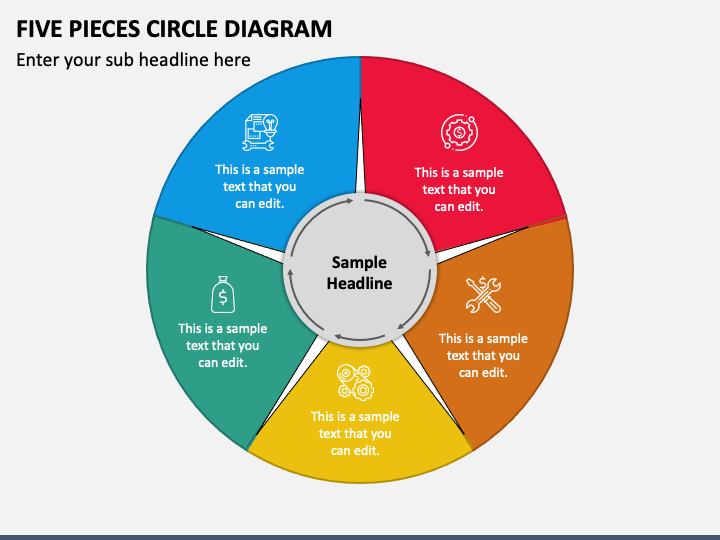 FIVE PIECES CIRCLE DIAGRAM

Enter your sub headline here

This is a sample text that you can edit.

This is a sample text that you can edit.

Sample Headline

This is a sample text that you can edit.

This is a sample text that you can edit.

This is a sample text that you can edit.